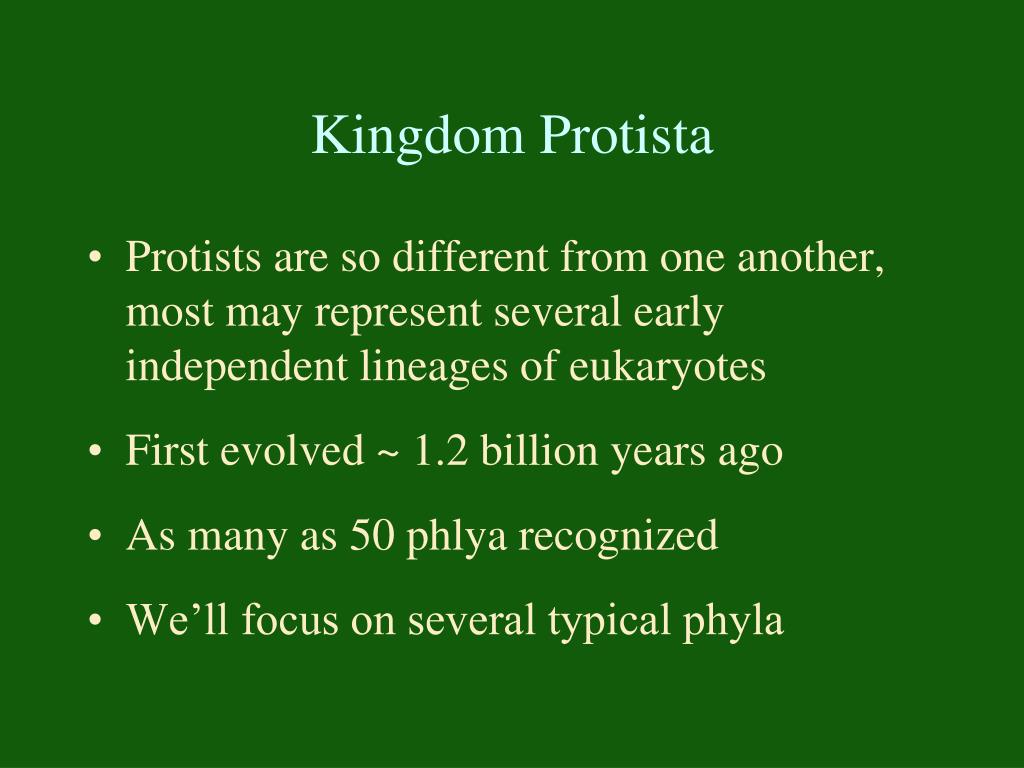 Kingdom Protista

• Protists are so different from one another, most may represent several early independent lineages of eukaryotes

• First evolved ~ 1.2 billion years ago

• As many as 50 phlya recognized

• We’ll focus on several typical phyla